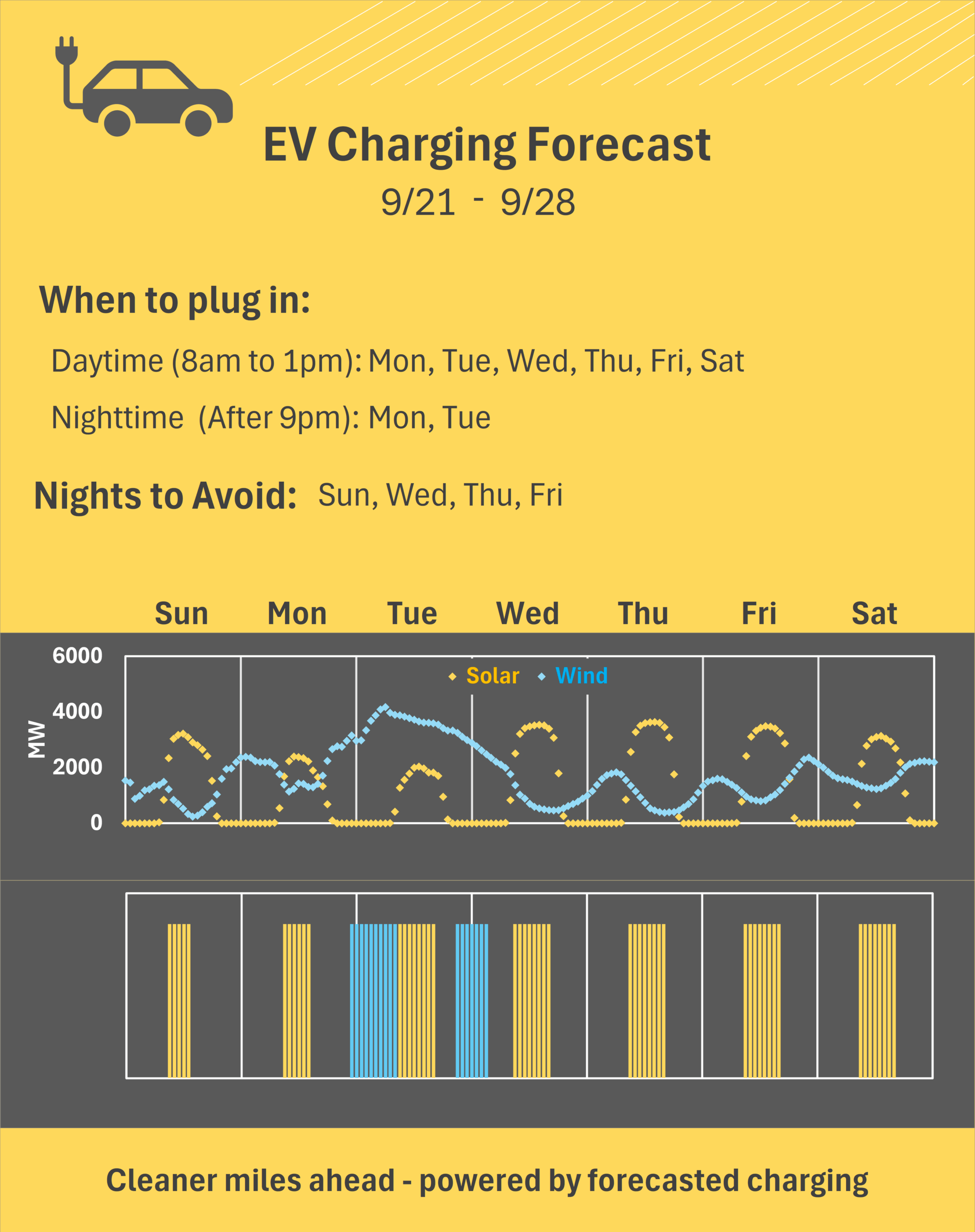 EV Charging Forecast
9/21 - 9/28

When to plug in:

Daytime (8am to 1pm): Mon, Tue, Wed, Thu, Fri, Sat

Nighttime (After 9pm): Mon, Tue

Nights to Avoid: Sun, Wed, Thu, Fri

Sun Mon Tue Wed Thu Fri Sat

6000
4000
2000
0
MW

Solar Wind

Cleaner miles ahead - powered by forecasted charging